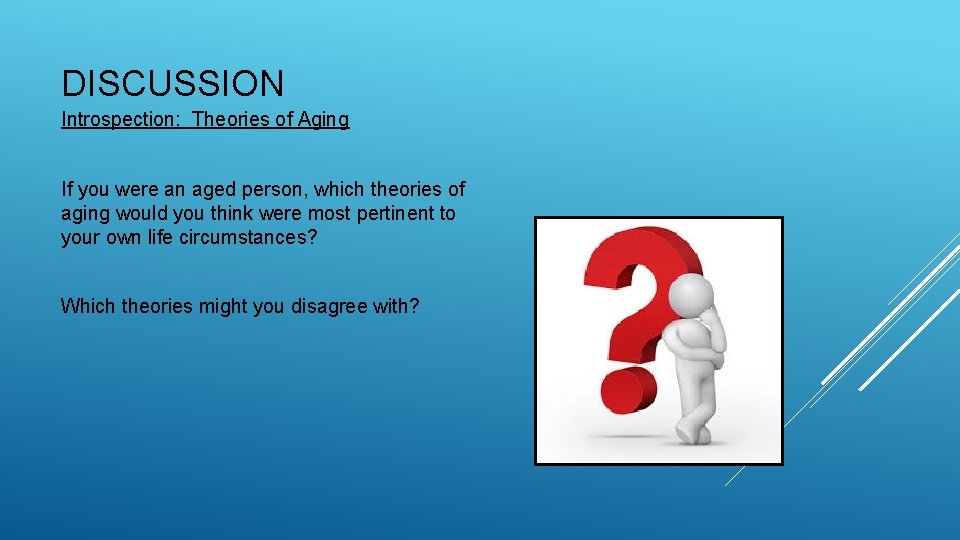 DISCUSSION

Introspection: Theories of Aging

If you were an aged person, which theories of aging would you think were most pertinent to your own life circumstances?

Which theories might you disagree with?